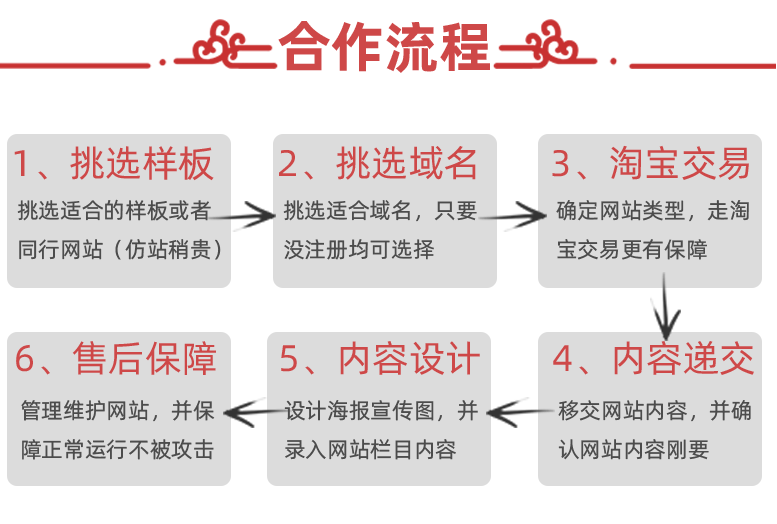 合作流程

1、挑选样板
挑选适合的样板或者同行网站（仿站稍贵）

2、挑选域名
挑选适合域名，只要没注册均可选择

3、淘宝交易
确定网站类型，走淘宝交易更有保障

4、内容递交
移交网站内容，并确认网站内容刚要

5、内容设计
设计海报宣传图，并录入网站栏目内容

6、售后保障
管理维护网站，并保障正常运行不被攻击